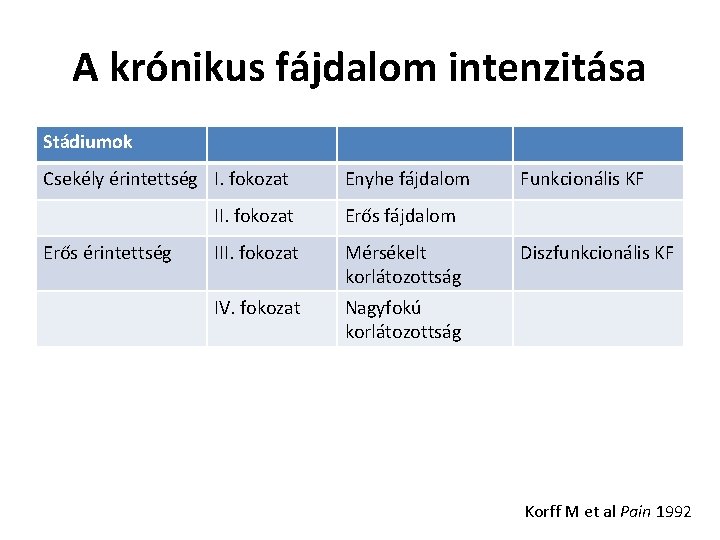 A krónikus fájdalom intenzitása

| Stádiumok | | | |
|---|---|---|---|
| Csekély érintettség | I. fokozat | Enyhe fájdalom | Funkcionális KF |
| | II. fokozat | Erős fájdalom | |
| Erős érintettség | III. fokozat | Mérsékelt korlátozottság | Diszfunkcionális KF |
| | IV. fokozat | Nagyfokú korlátozottság | |

Korff M et al Pain 1992